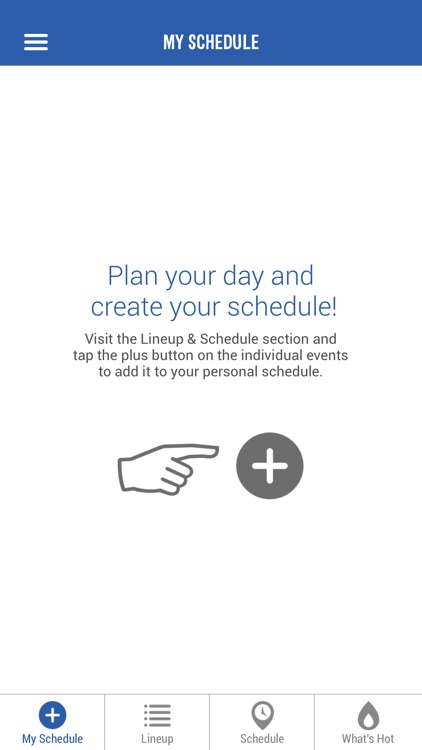 MY SCHEDULE

Plan your day and create your schedule!

Visit the Lineup & Schedule section and tap the plus button on the individual events to add it to your personal schedule.

My Schedule
Lineup
Schedule
What's Hot